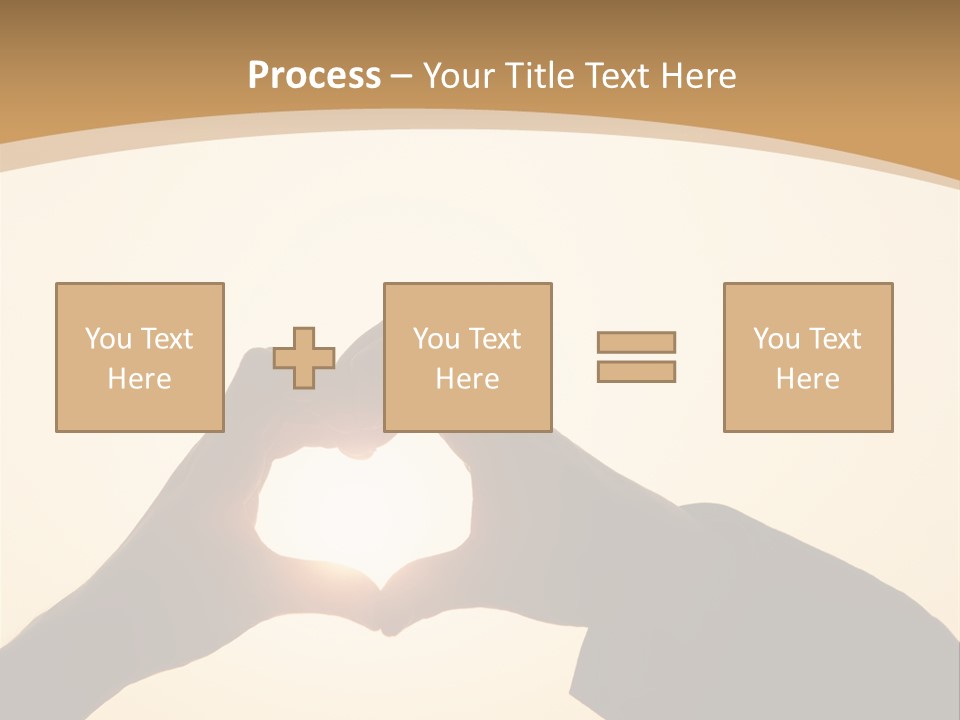 Process – Your Title Text Here

You Text Here

You Text Here

You Text Here